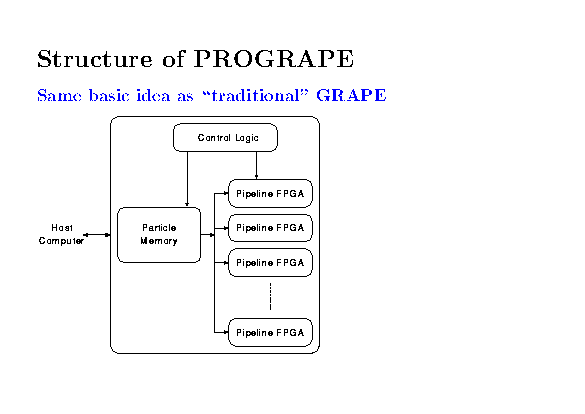 Structure of PROGRAPE

Same basic idea as "traditional" GRAPE

Control Logic

Host Computer

Particle Memory

Pipeline FPGA

Pipeline FPGA

Pipeline FPGA

Pipeline FPGA